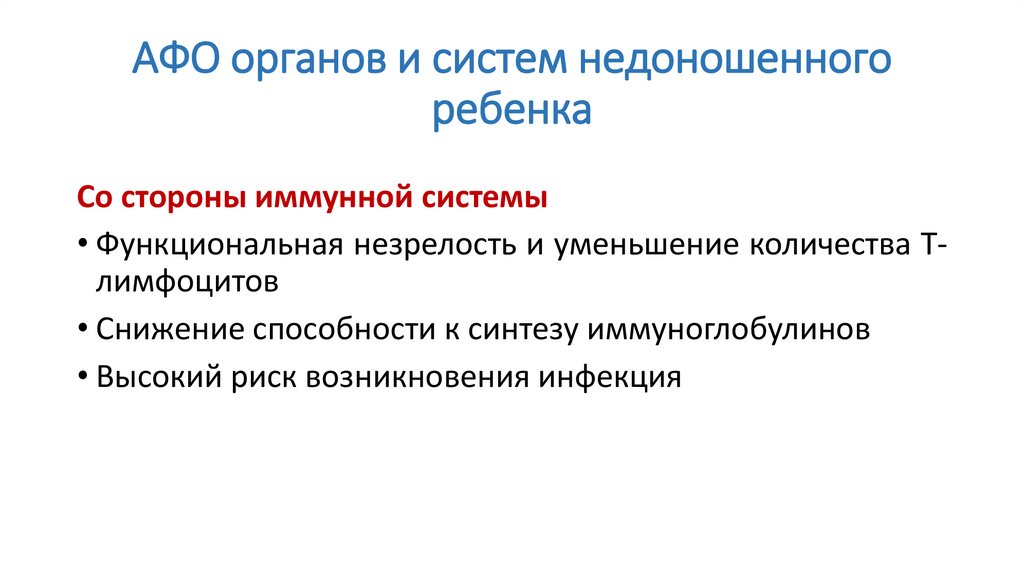 АФО органов и систем недоношенного ребенка

Со стороны иммунной системы

• Функциональная незрелость и уменьшение количества Т-лимфоцитов

• Снижение способности к синтезу иммуноглобулинов

• Высокий риск возникновения инфекция